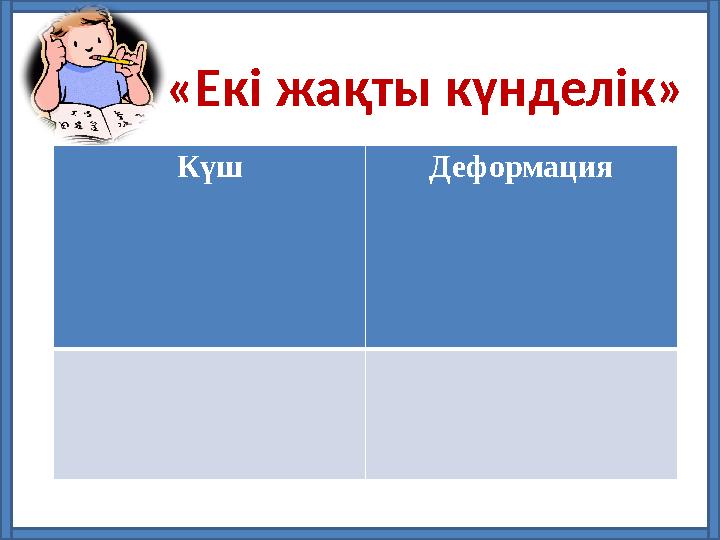 «Екі жақты күнделік»

| Күш | Деформация |
|---|---|
| | |